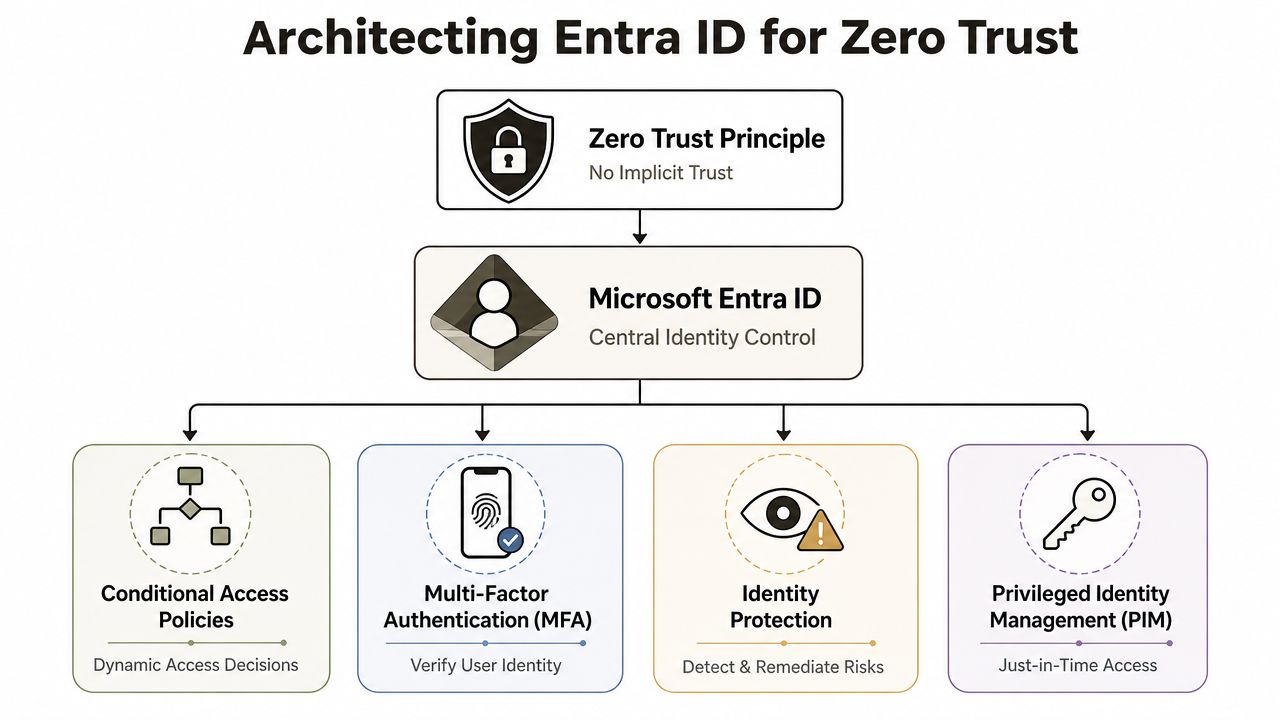 Architecting Entra ID for Zero Trust

Zero Trust Principle
No Implicit Trust

Microsoft Entra ID
Central Identity Control

Conditional Access Policies
Dynamic Access Decisions

Multi-Factor Authentication (MFA)
Verify User Identity

Identity Protection
Detect & Remediate Risks

Privileged Identity Management (PIM)
Just-in-Time Access